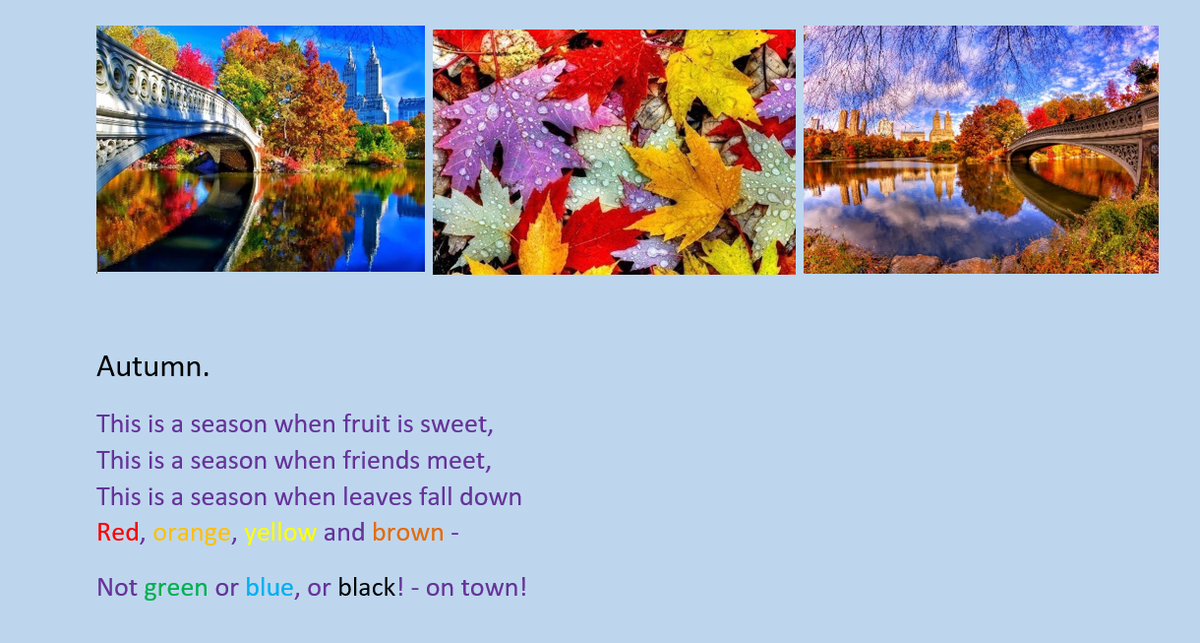 Autumn.

This is a season when fruit is sweet,
This is a season when friends meet,
This is a season when leaves fall down
Red, orange, yellow and brown -

Not green or blue, or black! - on town!